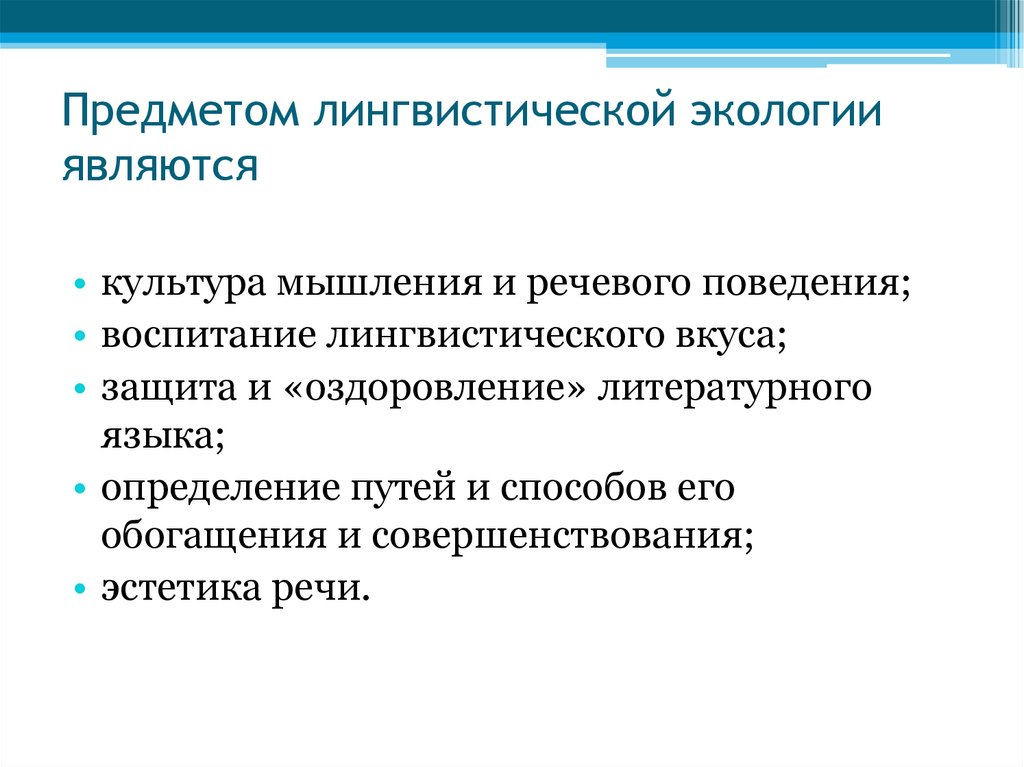 Предметом лингвистической экологии являются

• культура мышления и речевого поведения;
• воспитание лингвистического вкуса;
• защита и «оздоровление» литературного языка;
• определение путей и способов его обогащения и совершенствования;
• эстетика речи.